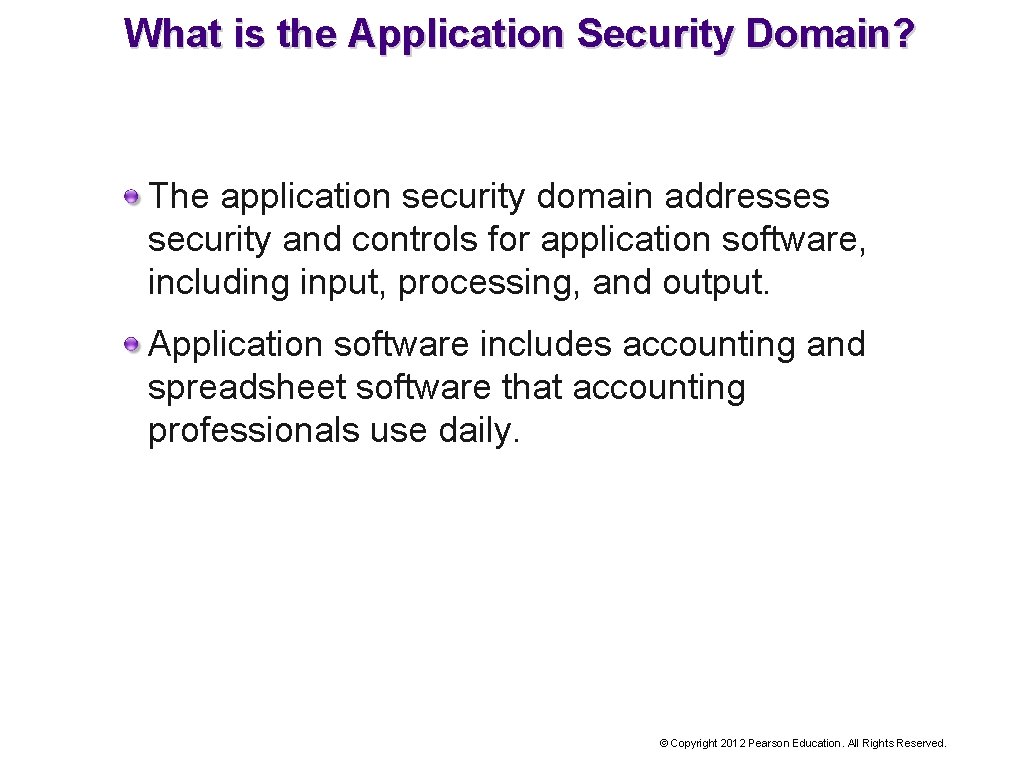 What is the Application Security Domain?

The application security domain addresses security and controls for application software, including input, processing, and output.

Application software includes accounting and spreadsheet software that accounting professionals use daily.

© Copyright 2012 Pearson Education. All Rights Reserved.